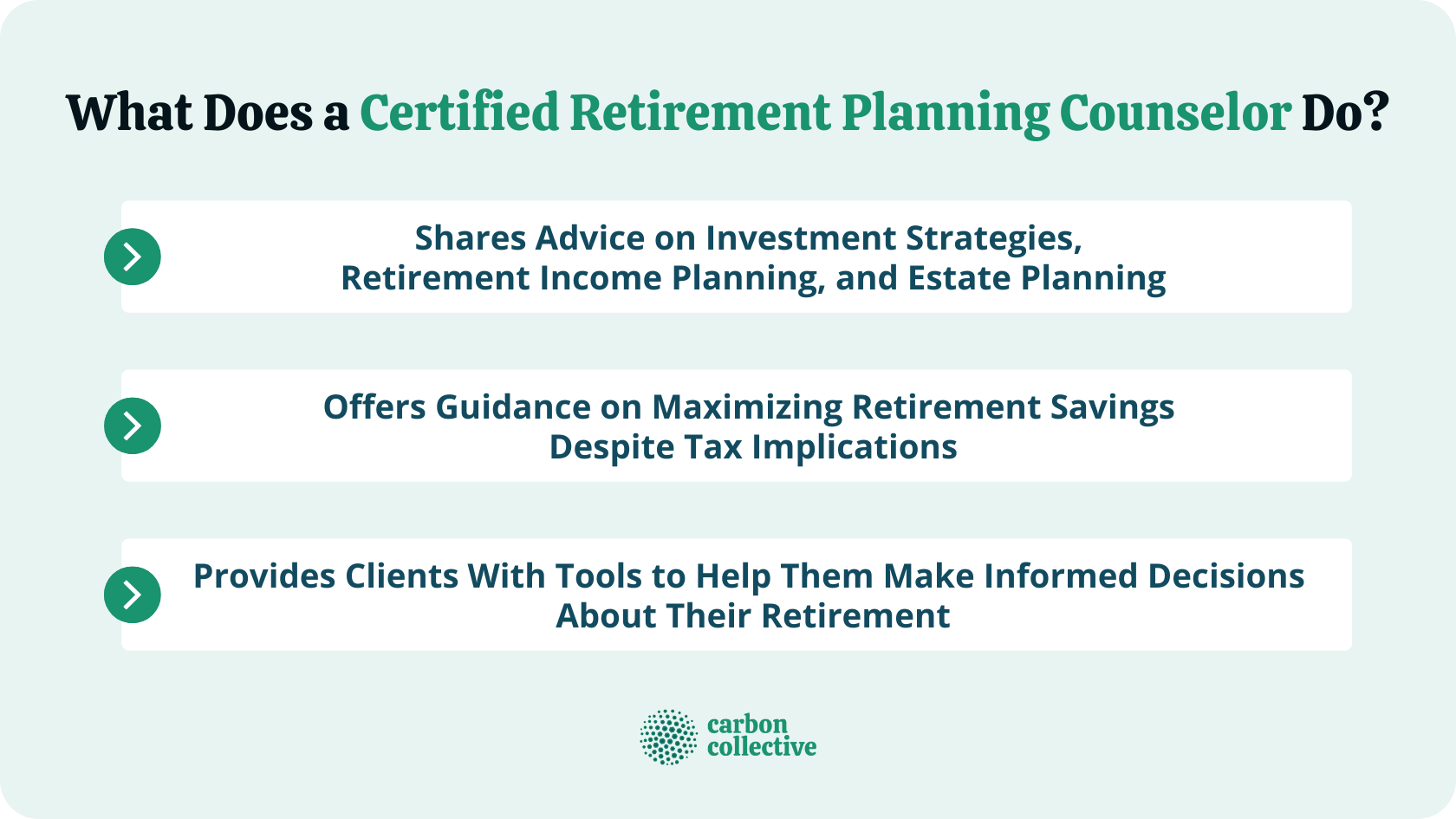 What Does a Certified Retirement Planning Counselor Do?

Shares Advice on Investment Strategies, Retirement Income Planning, and Estate Planning

Offers Guidance on Maximizing Retirement Savings Despite Tax Implications

Provides Clients With Tools to Help Them Make Informed Decisions About Their Retirement

carbon collective